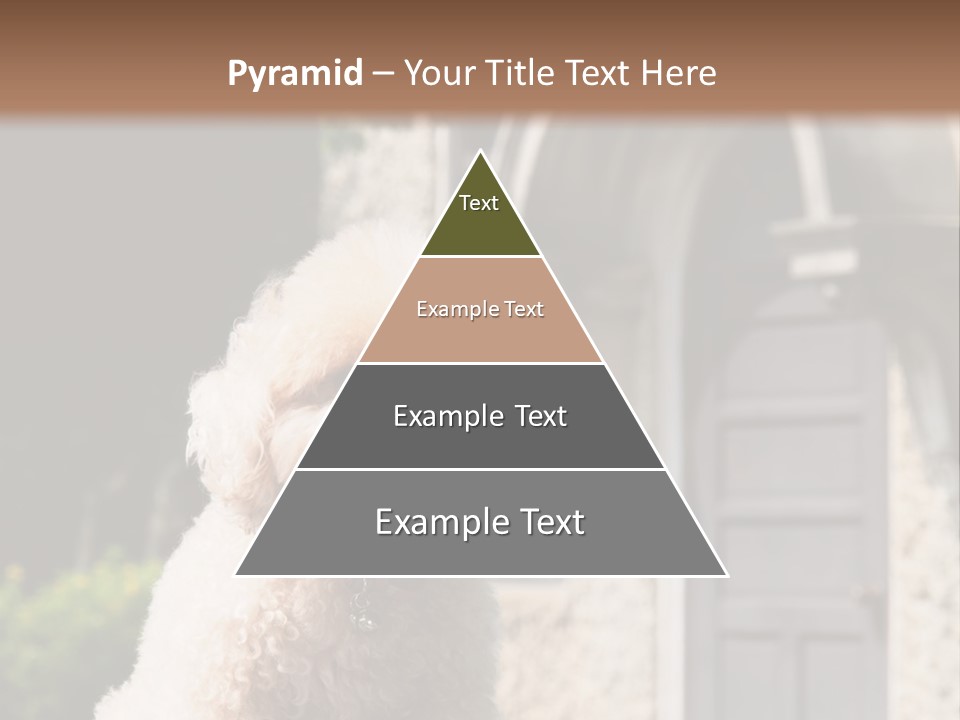 Pyramid – Your Title Text Here

Text

Example Text

Example Text

Example Text